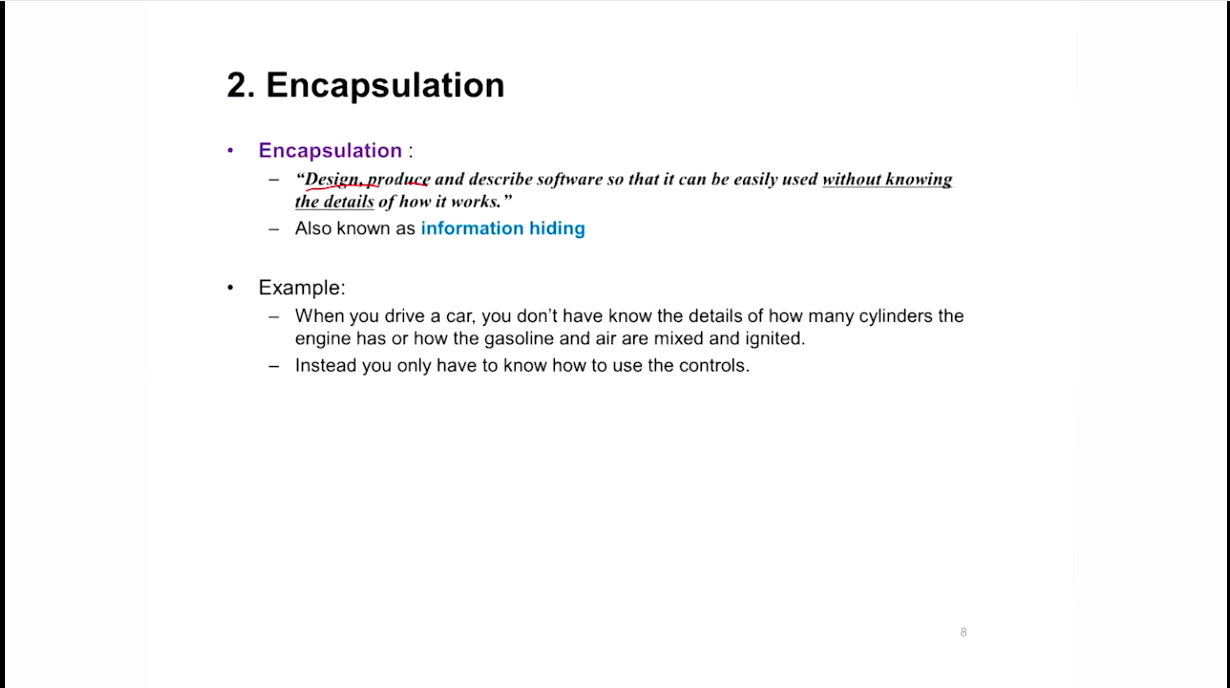 2. Encapsulation

• Encapsulation :
– "Design, produce and describe software so that it can be easily used without knowing the details of how it works."
– Also known as information hiding

• Example:
– When you drive a car, you don't have know the details of how many cylinders the engine has or how the gasoline and air are mixed and ignited.
– Instead you only have to know how to use the controls.

8